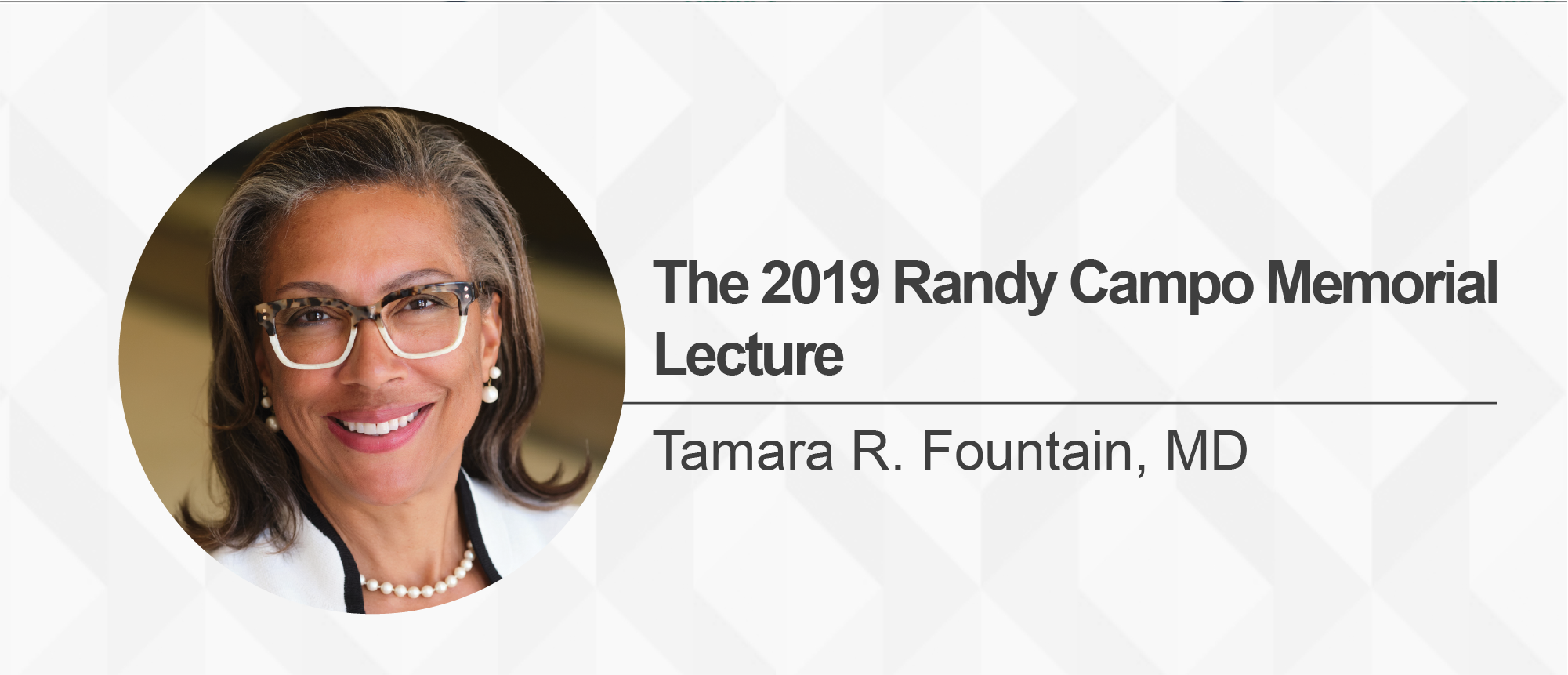 The 2019 Randy Campo Memorial Lecture

Tamara R. Fountain, MD